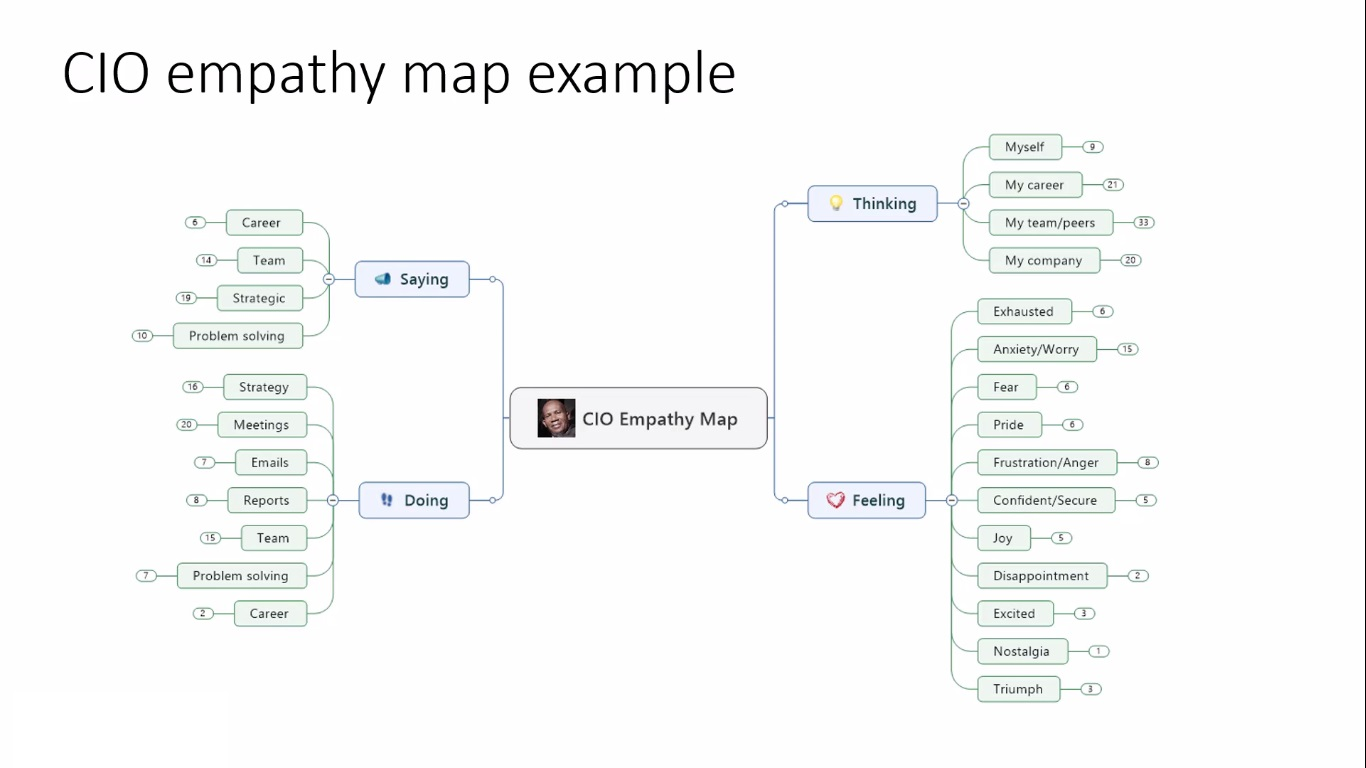 CIO empathy map example

CIO Empathy Map

Saying
6 Career
14 Team
19 Strategic
10 Problem solving

Doing
16 Strategy
20 Meetings
7 Emails
8 Reports
15 Team
7 Problem solving
2 Career

Thinking
Myself 9
My career 21
My team/peers 33
My company 20

Feeling
Exhausted 6
Anxiety/Worry 15
Fear 6
Pride 6
Frustration/Anger 8
Confident/Secure 5
Joy 5
Disappointment 2
Excited 3
Nostalgia 1
Triumph 3